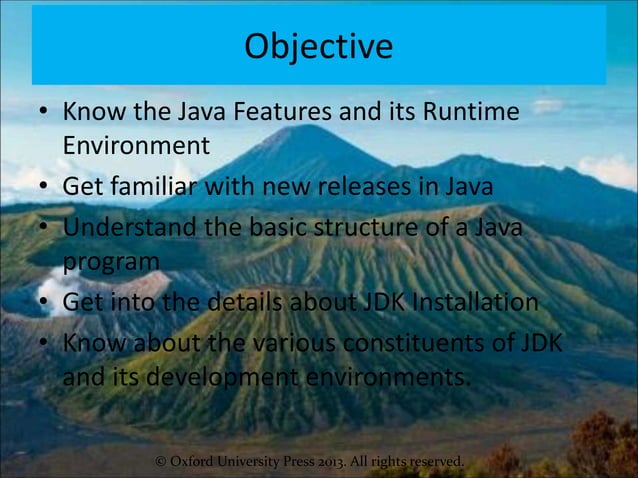 Objective

• Know the Java Features and its Runtime Environment
• Get familiar with new releases in Java
• Understand the basic structure of a Java program
• Get into the details about JDK Installation
• Know about the various constituents of JDK and its development environments.

© Oxford University Press 2013. All rights reserved.